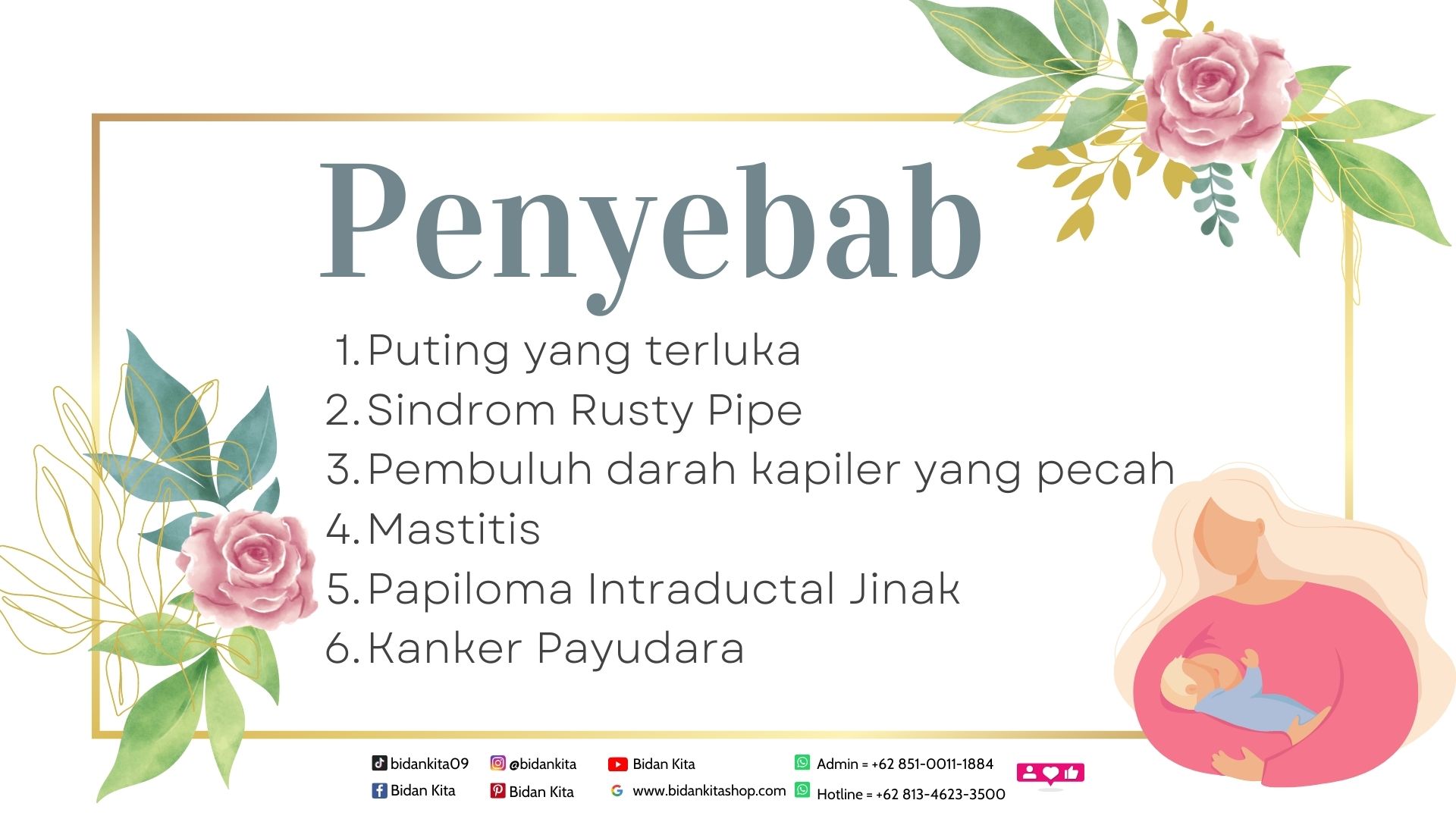 Penyebab

1. Puting yang terluka
2. Sindrom Rusty Pipe
3. Pembuluh darah kapiler yang pecah
4. Mastitis
5. Papiloma Intraductal Jinak
6. Kanker Payudara

bidankita09 @bidankita Bidan Kita Admin = +62 851-0011-1884
Bidan Kita Bidan Kita www.bidankitashop.com Hotline = +62 813-4623-3500